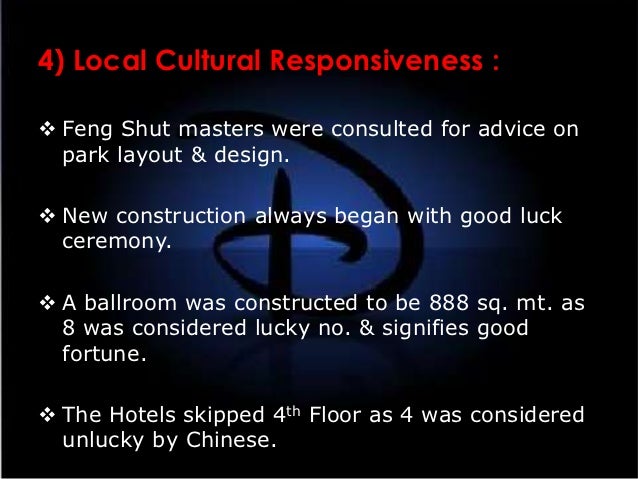 4) Local Cultural Responsiveness :

❖ Feng Shut masters were consulted for advice on park layout & design.

❖ New construction always began with good luck ceremony.

❖ A ballroom was constructed to be 888 sq. mt. as 8 was considered lucky no. & signifies good fortune.

❖ The Hotels skipped 4$^{th}$ Floor as 4 was considered unlucky by Chinese.